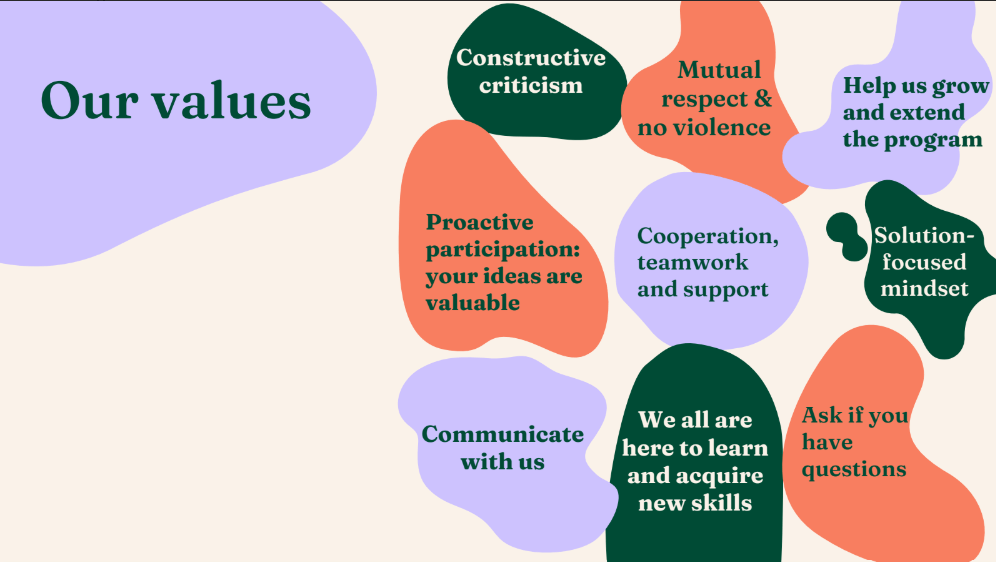 Our values

Constructive criticism

Mutual respect & no violence

Help us grow and extend the program

Proactive participation: your ideas are valuable

Cooperation, teamwork and support

Solution-focused mindset

Communicate with us

We all are here to learn and acquire new skills

Ask if you have questions